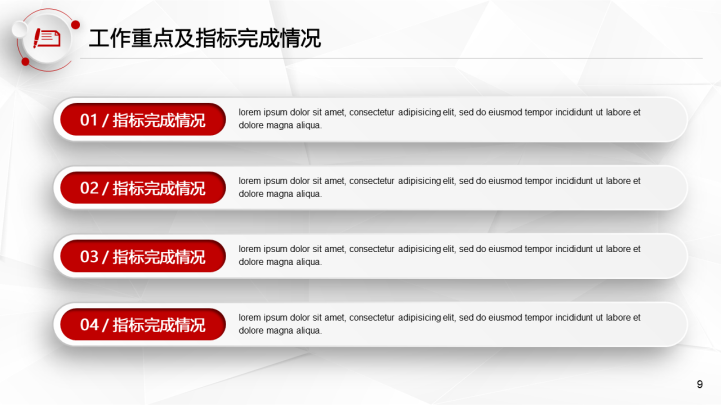 工作重点及指标完成情况

01 / 指标完成情况

lorem ipsum dolor sit amet, consectetur adipisicing elit, sed do eiusmod tempor incididunt ut labore et dolore magna aliqua.

02 / 指标完成情况

lorem ipsum dolor sit amet, consectetur adipisicing elit, sed do eiusmod tempor incididunt ut labore et dolore magna aliqua.

03 / 指标完成情况

lorem ipsum dolor sit amet, consectetur adipisicing elit, sed do eiusmod tempor incididunt ut labore et dolore magna aliqua.

04 / 指标完成情况

lorem ipsum dolor sit amet, consectetur adipisicing elit, sed do eiusmod tempor incididunt ut labore et dolore magna aliqua.

9